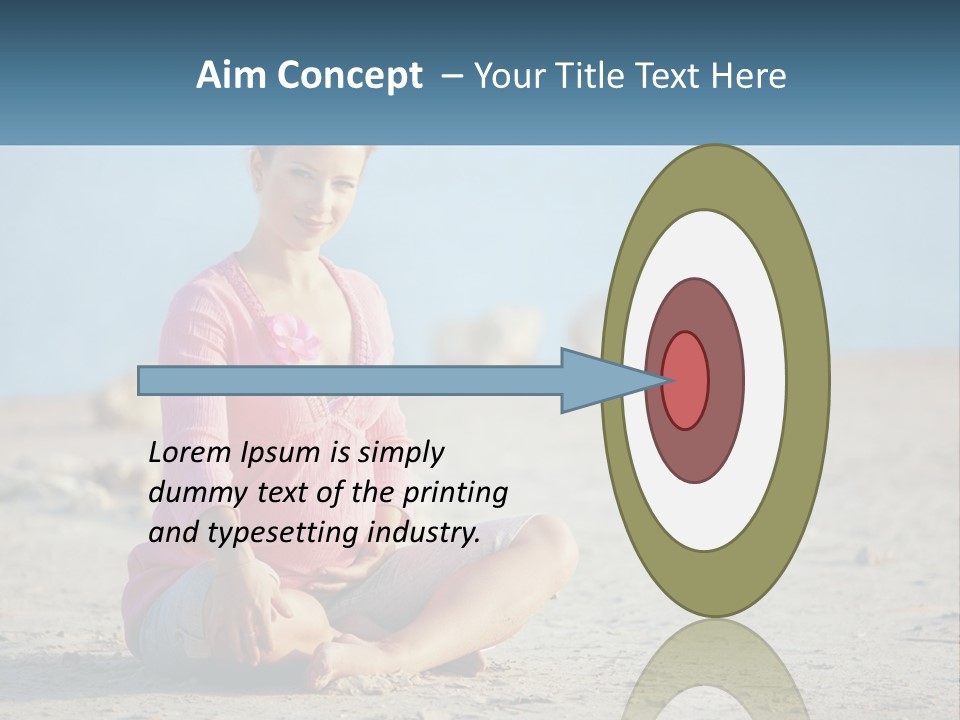 Aim Concept – Your Title Text Here

Lorem Ipsum is simply dummy text of the printing and typesetting industry.